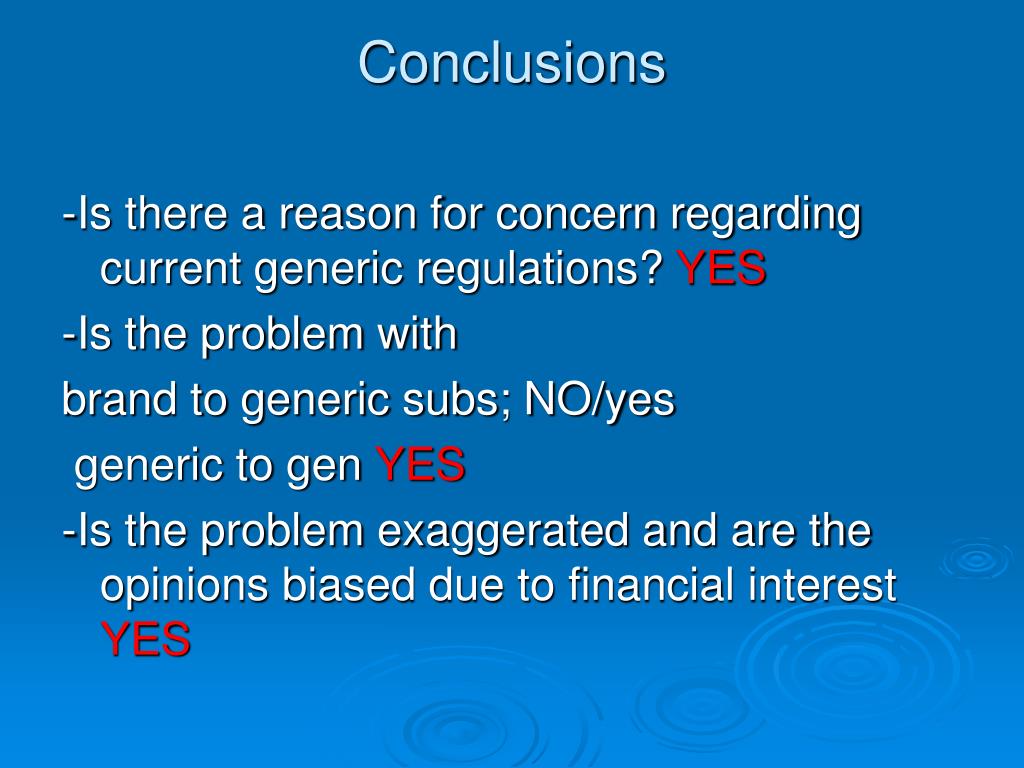 Conclusions

-Is there a reason for concern regarding current generic regulations? YES

-Is the problem with

brand to generic subs; NO/yes

generic to gen YES

-Is the problem exaggerated and are the opinions biased due to financial interest YES